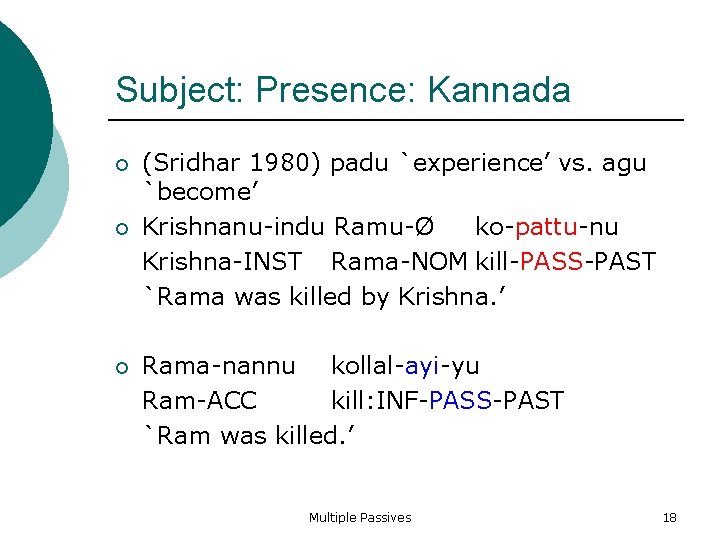 Subject: Presence: Kannada

(Sridhar 1980) padu `experience' vs. agu `become'

Krishnanu-indu Ramu-Ø ko-pattu-nu
Krishna-INST Rama-NOM kill-PASS-PAST
`Rama was killed by Krishna.'

Rama-nannu kollal-ayi-yu
Ram-ACC kill:INF-PASS-PAST
`Ram was killed.'

Multiple Passives

18